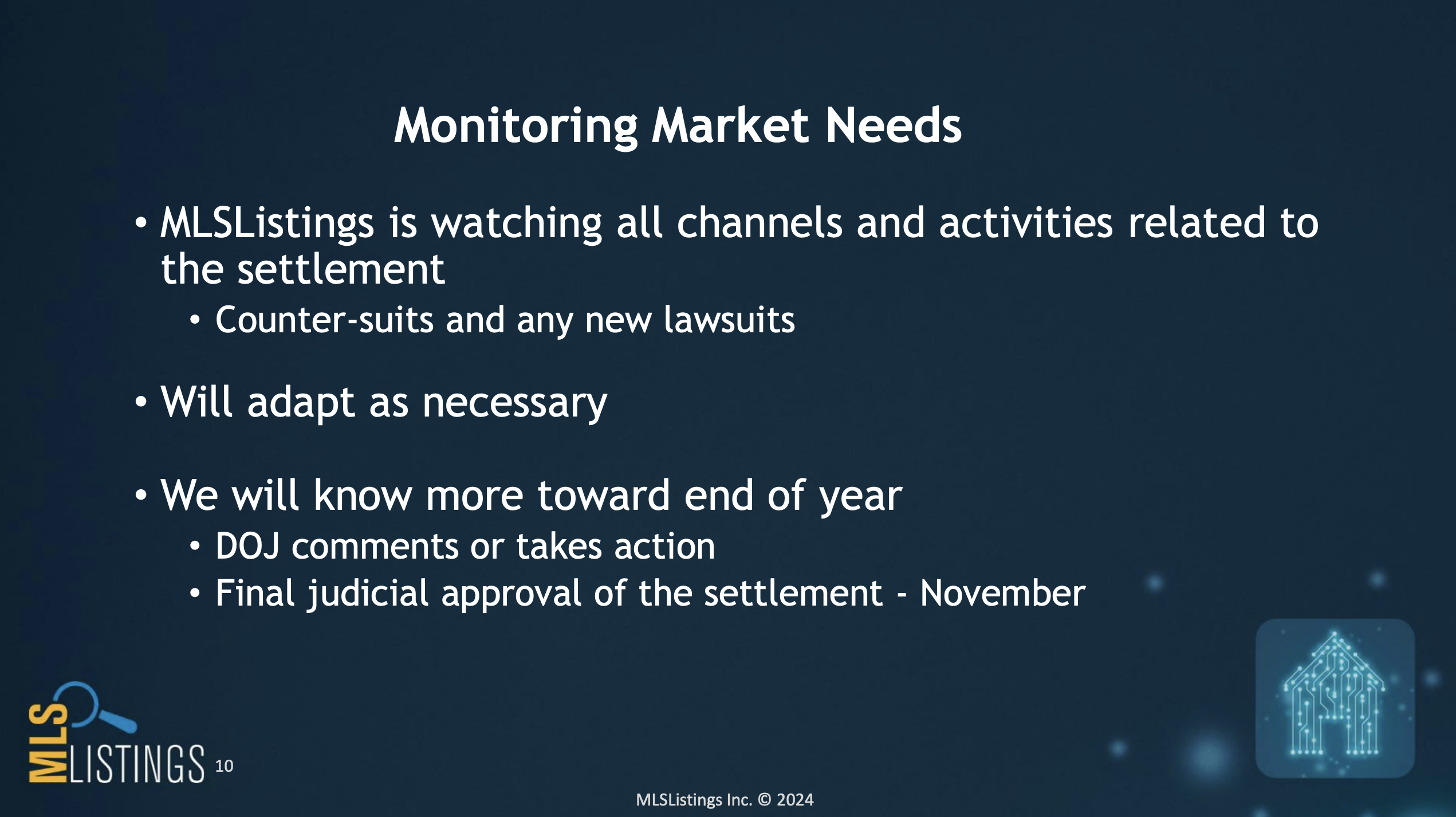 Monitoring Market Needs

• MLSListings is watching all channels and activities related to the settlement
  • Counter-suits and any new lawsuits

• Will adapt as necessary

• We will know more toward end of year
  • DOJ comments or takes action
  • Final judicial approval of the settlement - November

MLS LISTINGS 10

MLSListings Inc. © 2024